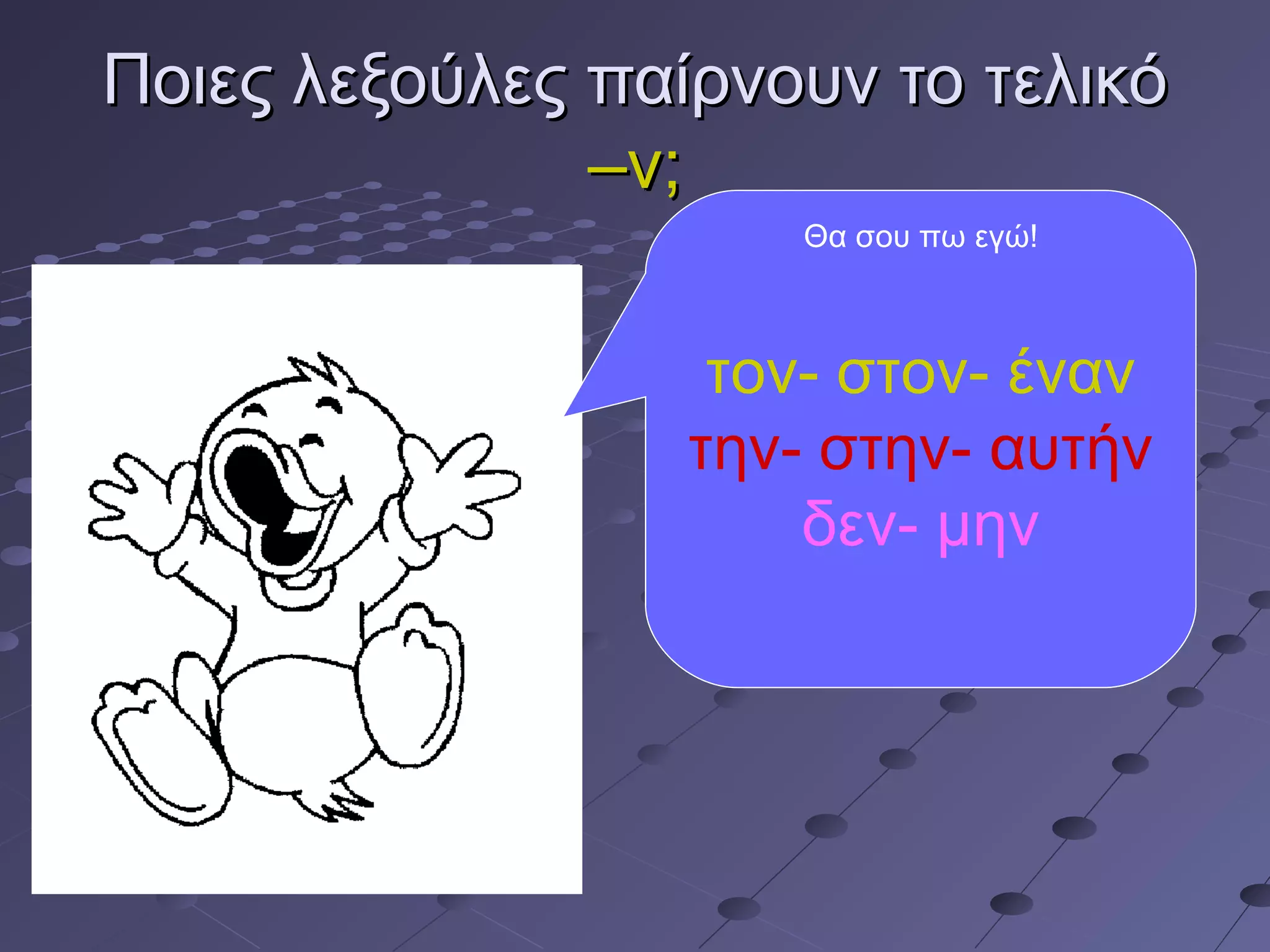 Ποιες λεξούλες παίρνουν το τελικό –ν;

Θα σου πω εγώ!

τον- στον- έναν
την- στην- αυτήν
δεν- μην